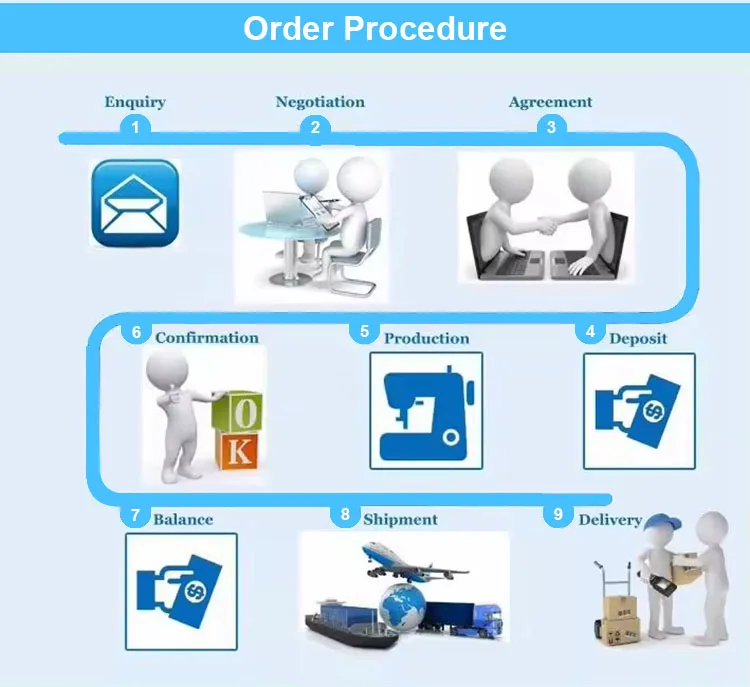 Order Procedure

Enquiry
1

Negotiation
2

Agreement
3

6 Confirmation

O
K

5 Production

4 Deposit

7 Balance

8 Shipment

9 Delivery